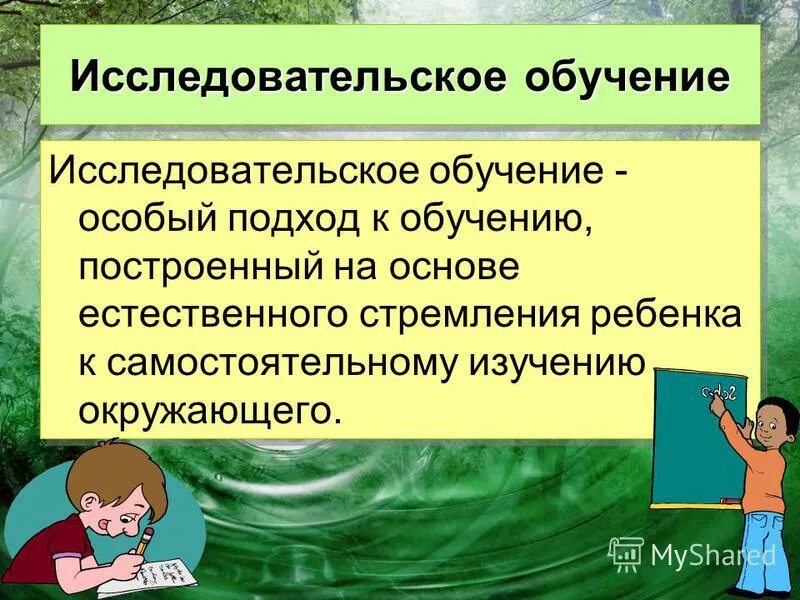 Исследовательское обучение

Исследовательское обучение - особый подход к обучению, построенный на основе естественного стремления ребенка к самостоятельному изучению окружающего.

MyShared